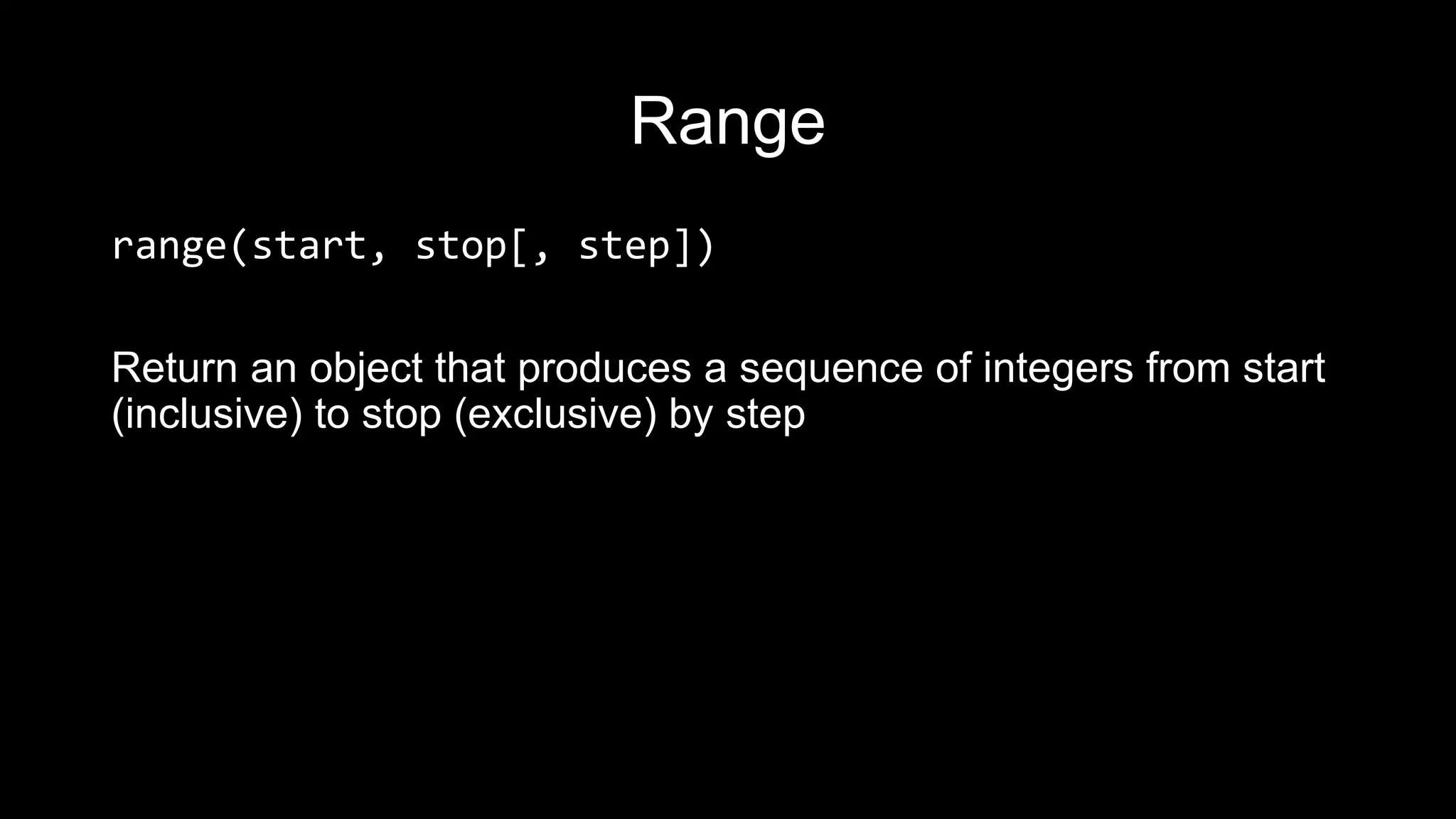 Range

range(start, stop[, step])

Return an object that produces a sequence of integers from start (inclusive) to stop (exclusive) by step